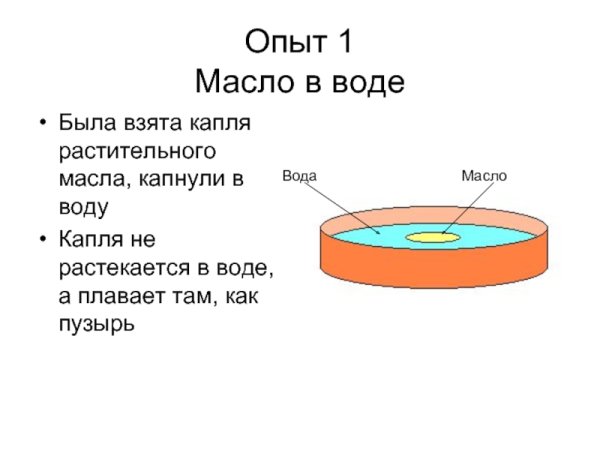 Опыт 1
Масло в воде

• Была взята капля растительного масла, капнули в воду
• Капля не растекается в воде, а плавает там, как пузырь

Вода
Масло